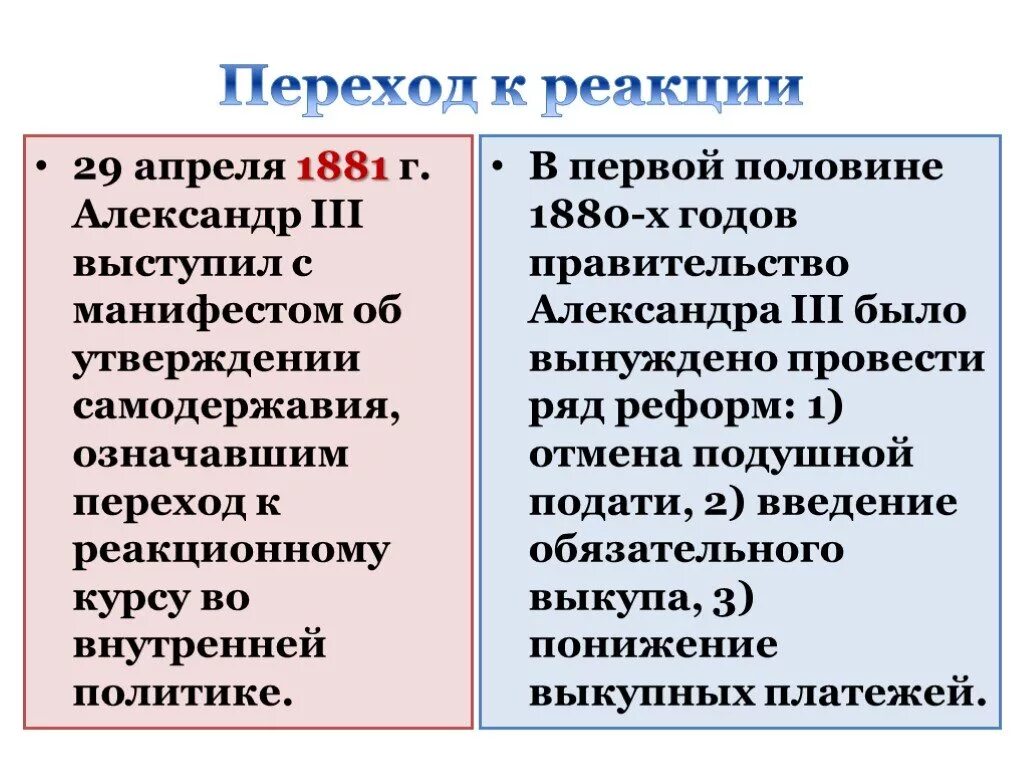 Переход к реакции

• 29 апреля 1881 г. Александр III выступил с манифестом об утверждении самодержавия, означавшим переход к реакционному курсу во внутренней политике.

• В первой половине 1880-х годов правительство Александра III было вынуждено провести ряд реформ: 1) отмена подушной подати, 2) введение обязательного выкупа, 3) понижение выкупных платежей.